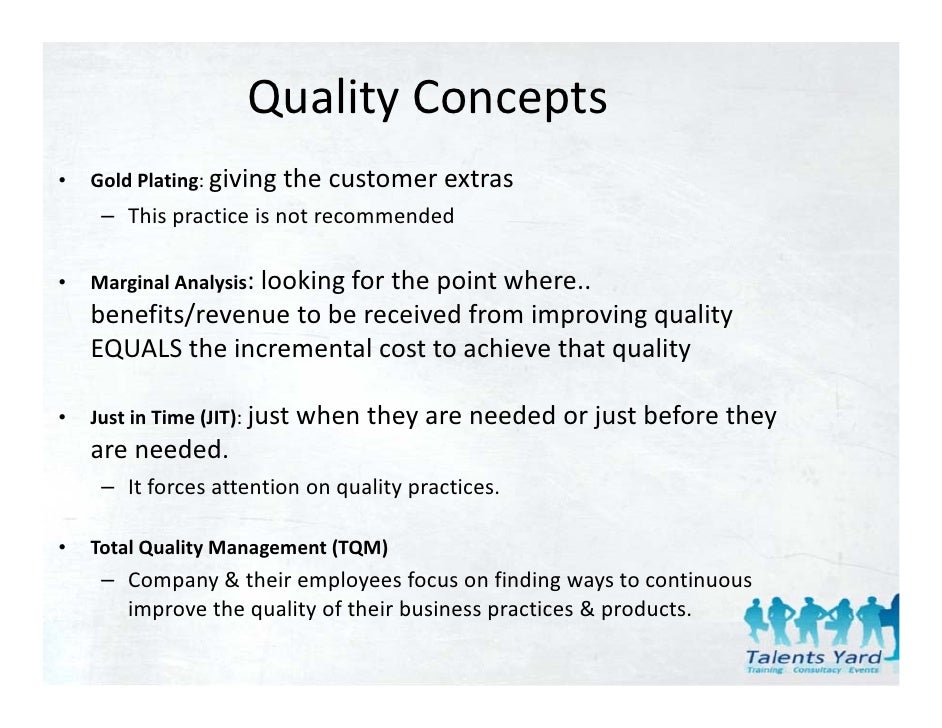 Quality Concepts

• Gold Plating: giving the customer extras
– This practice is not recommended

• Marginal Analysis: looking for the point where.. benefits/revenue to be received from improving quality EQUALS the incremental cost to achieve that quality

• Just in Time (JIT): just when they are needed or just before they are needed.
– It forces attention on quality practices.

• Total Quality Management (TQM)
– Company & their employees focus on finding ways to continuous improve the quality of their business practices & products.

Talents Yard
Training Consultacy Events